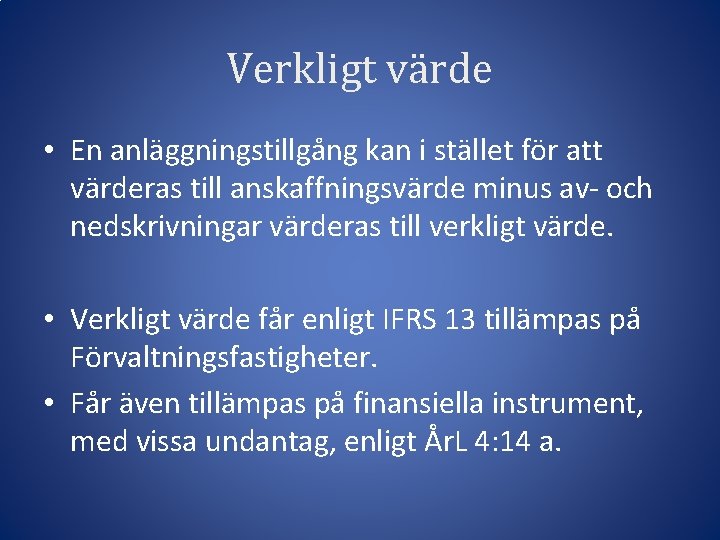 Verkligt värde

• En anläggningstillgång kan i stället för att värderas till anskaffningsvärde minus av- och nedskrivningar värderas till verkligt värde.

• Verkligt värde får enligt IFRS 13 tillämpas på Förvaltningsfastigheter.

• Får även tillämpas på finansiella instrument, med vissa undantag, enligt ÅrL 4:14 a.